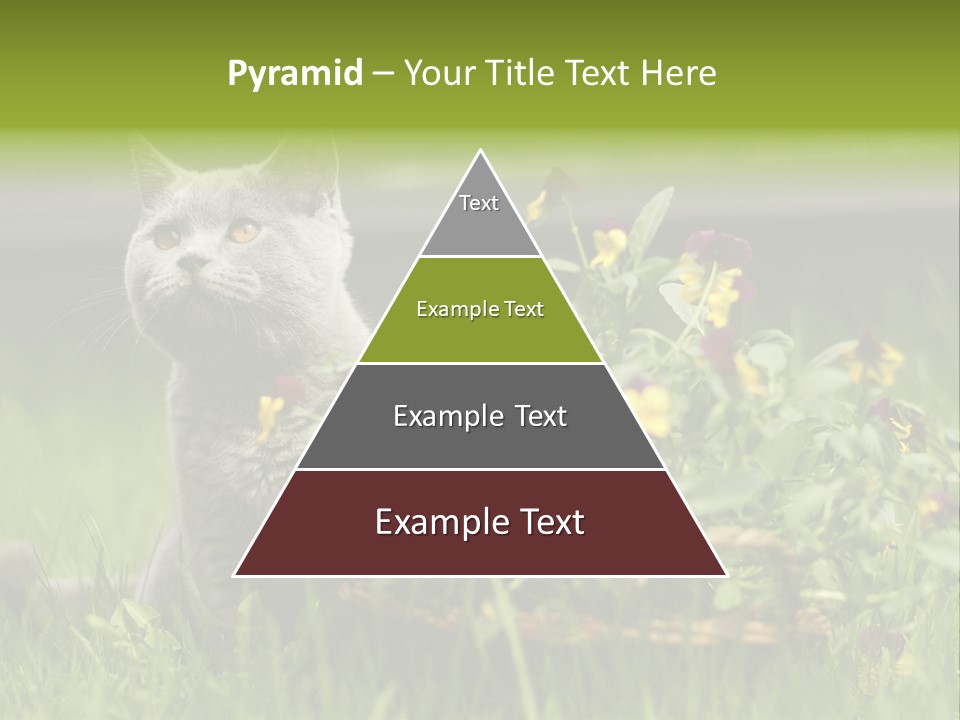 Pyramid – Your Title Text Here

Text

Example Text

Example Text

Example Text